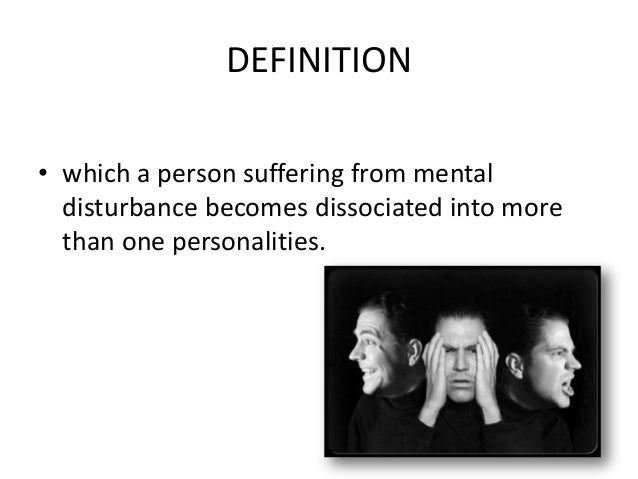 DEFINITION

• which a person suffering from mental disturbance becomes dissociated into more than one personalities.